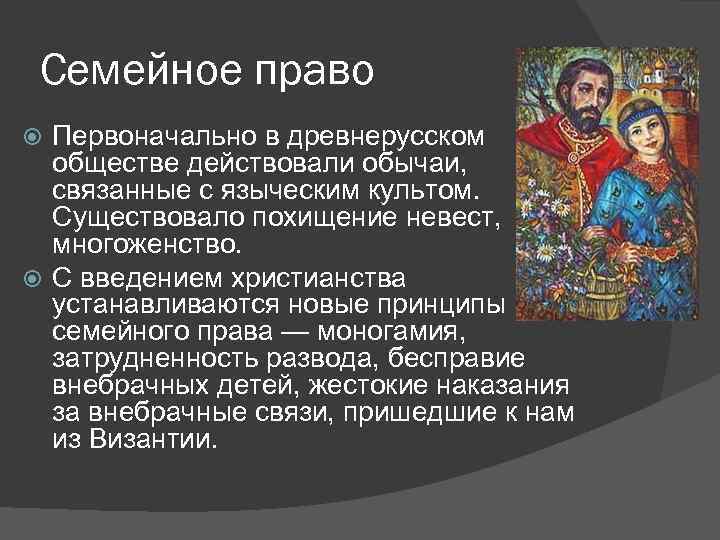 Семейное право

Первоначально в древнерусском обществе действовали обычаи, связанные с языческим культом. Существовало похищение невест, многоженство.

С введением христианства устанавливаются новые принципы семейного права — моногамия, затрудненность развода, бесправие внебрачных детей, жестокие наказания за внебрачные связи, пришедшие к нам из Византии.